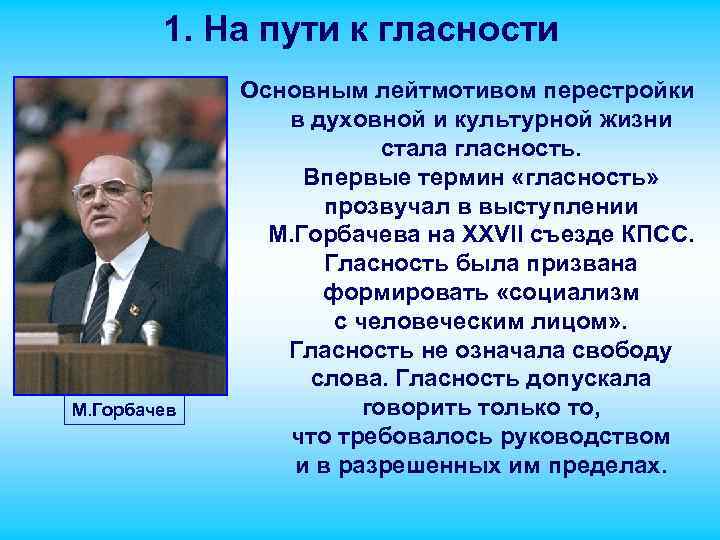 1. На пути к гласности

М.Горбачев

Основным лейтмотивом перестройки в духовной и культурной жизни стала гласность. Впервые термин «гласность» прозвучал в выступлении М.Горбачева на XXVII съезде КПСС. Гласность была призвана формировать «социализм с человеческим лицом». Гласность не означала свободу слова. Гласность допускала говорить только то, что требовалось руководством и в разрешенных им пределах.